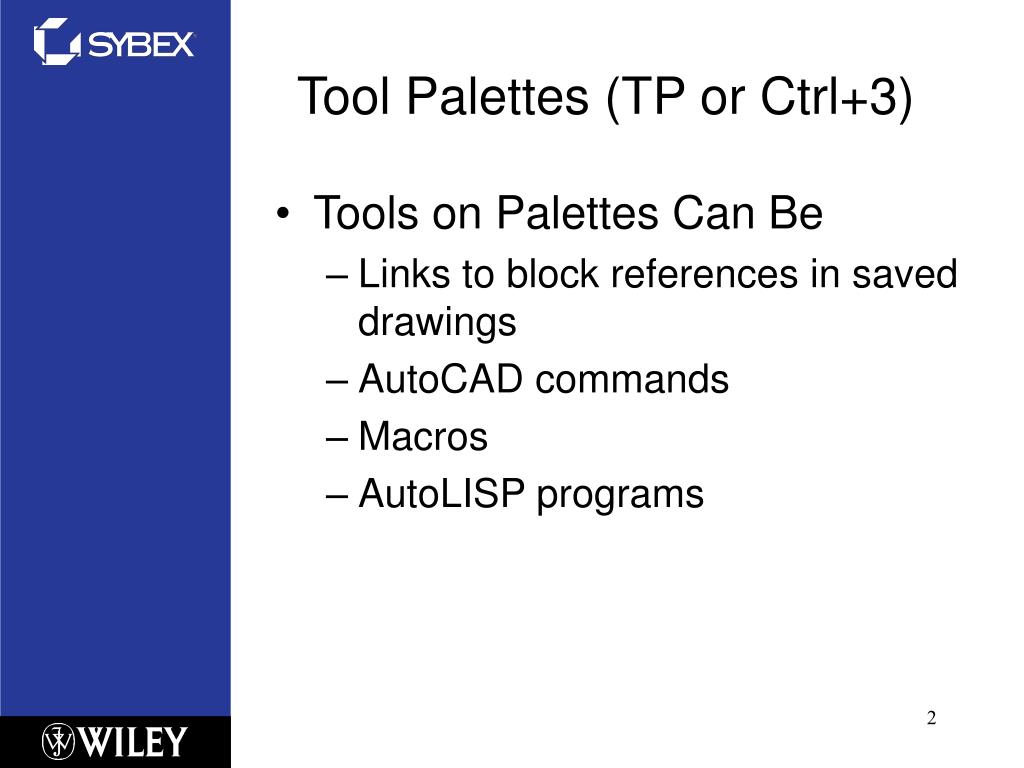 SYBEX

Tool Palettes (TP or Ctrl+3)

• Tools on Palettes Can Be
– Links to block references in saved drawings
– AutoCAD commands
– Macros
– AutoLISP programs

WILEY

2